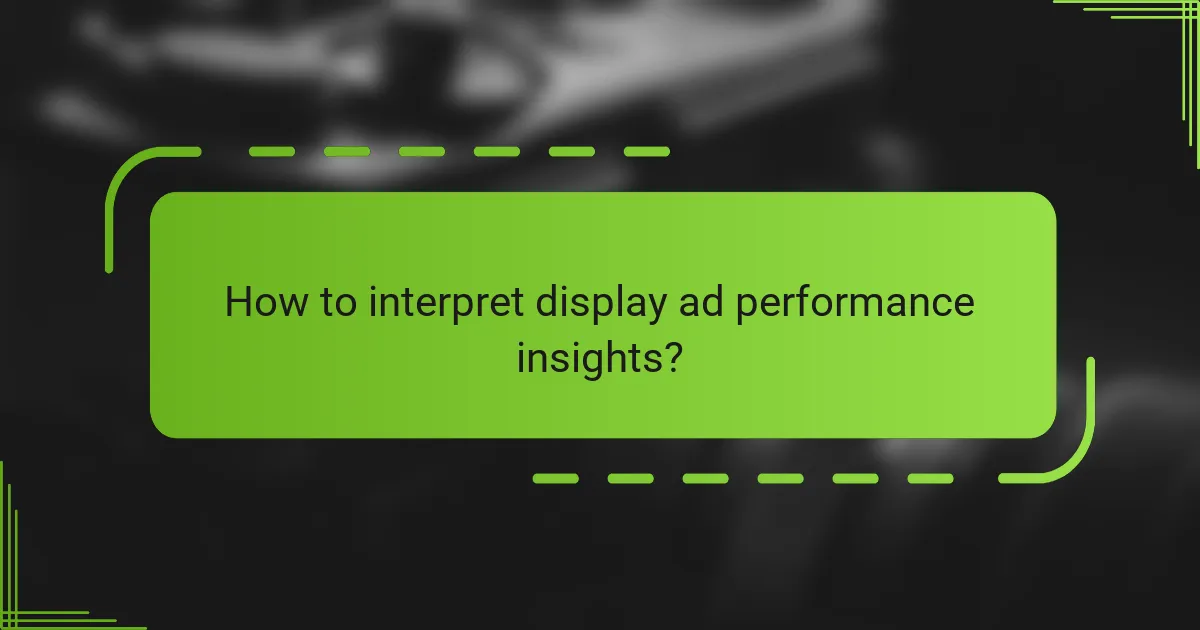 How to interpret display ad performance insights?